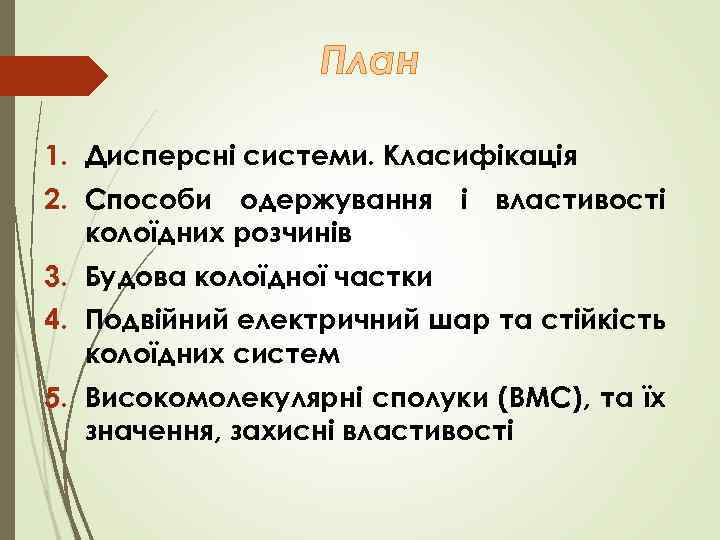 План

1. Дисперсні системи. Класифікація
2. Способи одержування і властивості колоїдних розчинів
3. Будова колоїдної частки
4. Подвійний електричний шар та стійкість колоїдних систем
5. Високомолекулярні сполуки (ВМС), та їх значення, захисні властивості